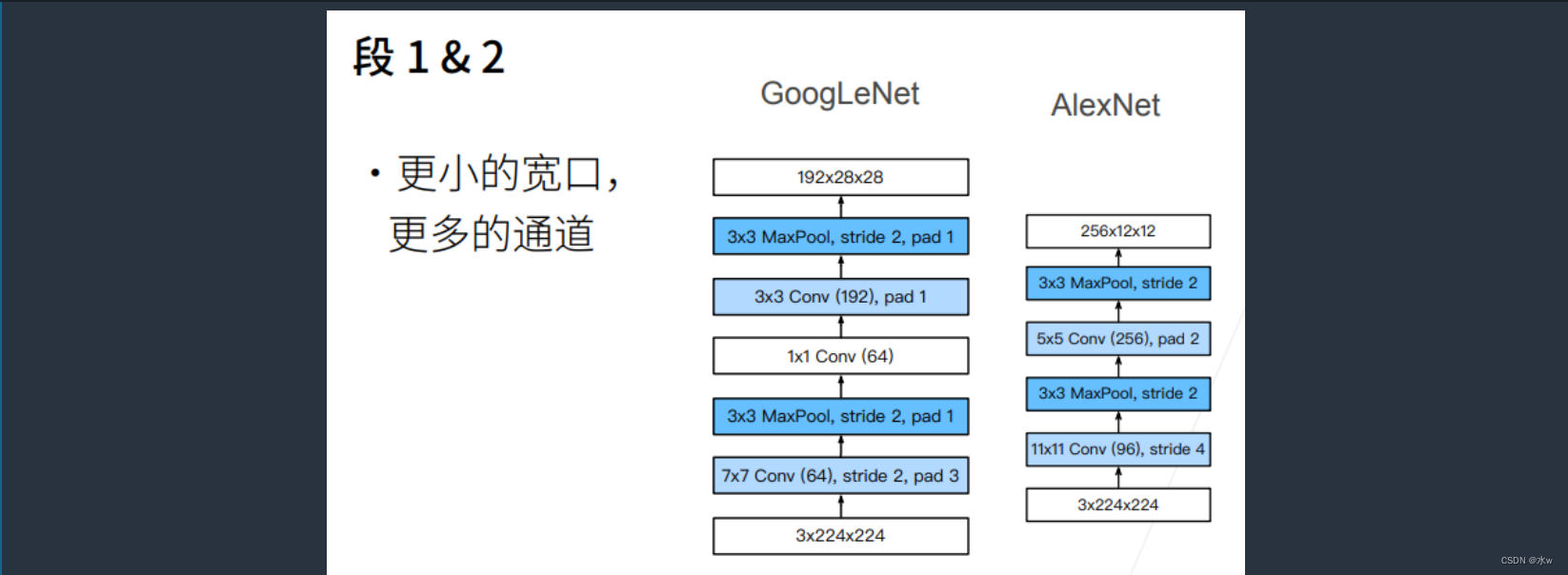 段 1 & 2

• 更小的宽口，更多的通道

GoogLeNet

192x28x28

3x3 MaxPool, stride 2, pad 1

3x3 Conv (192), pad 1

1x1 Conv (64)

3x3 MaxPool, stride 2, pad 1

7x7 Conv (64), stride 2, pad 3

3x224x224

AlexNet

256x12x12

3x3 MaxPool, stride 2

5x5 Conv (256), pad 2

3x3 MaxPool, stride 2

11x11 Conv (96), stride 4

3x224x224

CSDN @水w